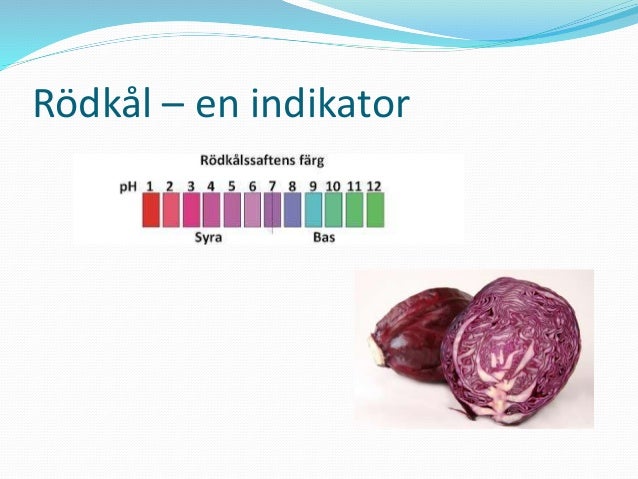 Rödkål – en indikator

Rödkålssaftens färg

pH 1 2 3 4 5 6 7 8 9 10 11 12

Syra Bas